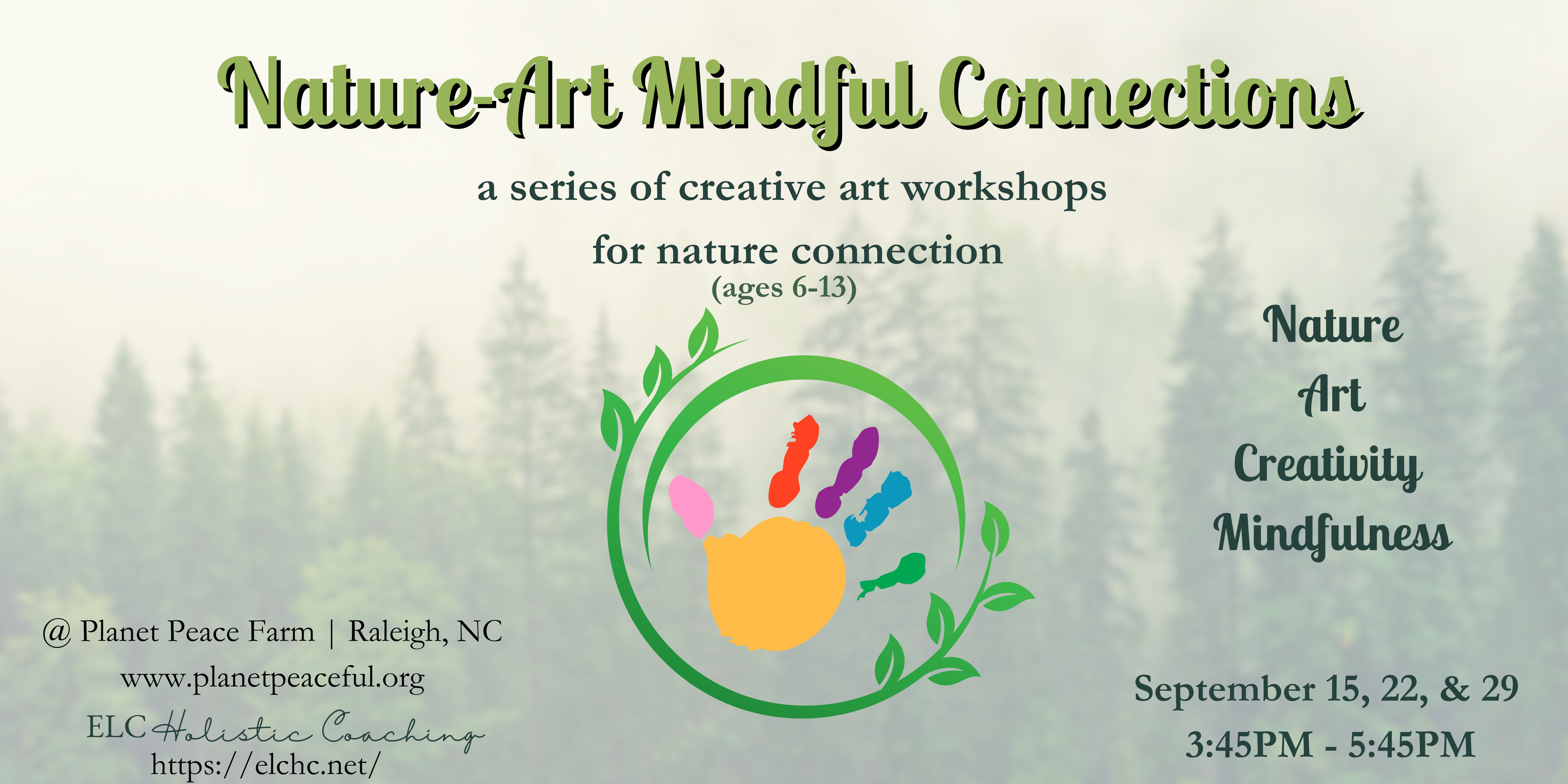 Nature-Art Mindful Connections

a series of creative art workshops

for nature connection
(ages 6-13)

Nature
Art
Creativity
Mindfulness

@ Planet Peace Farm | Raleigh, NC
www.planetpeaceful.org
ELC Holistic Coaching
https://elchc.net/

September 15, 22, & 29
3:45PM - 5:45PM